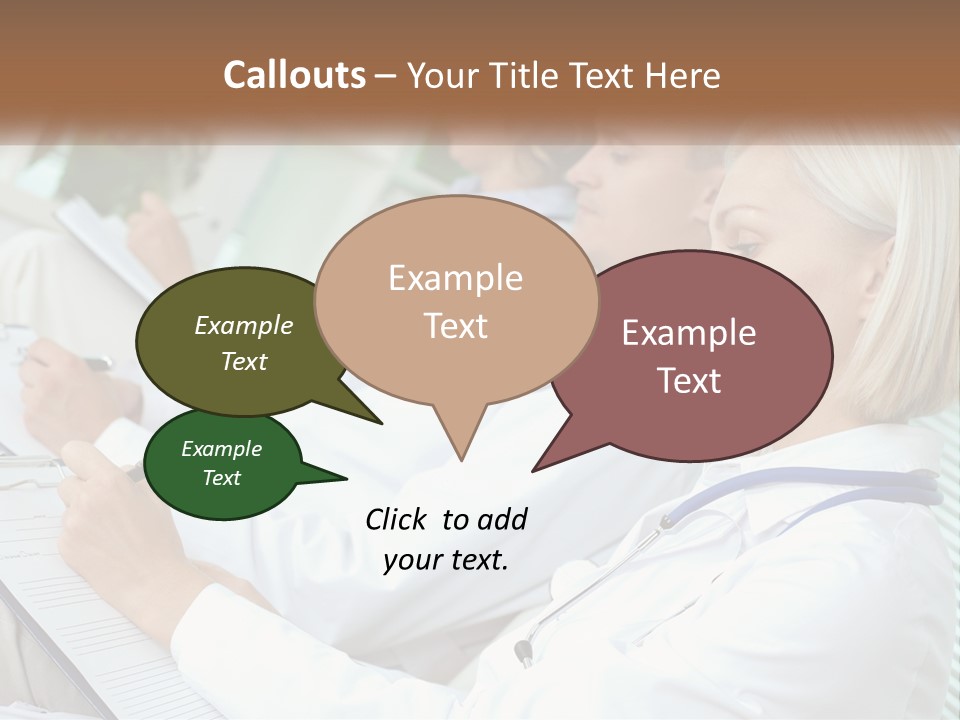 Callouts – Your Title Text Here

Example Text

Example Text

Example Text

Example Text

Click to add your text.